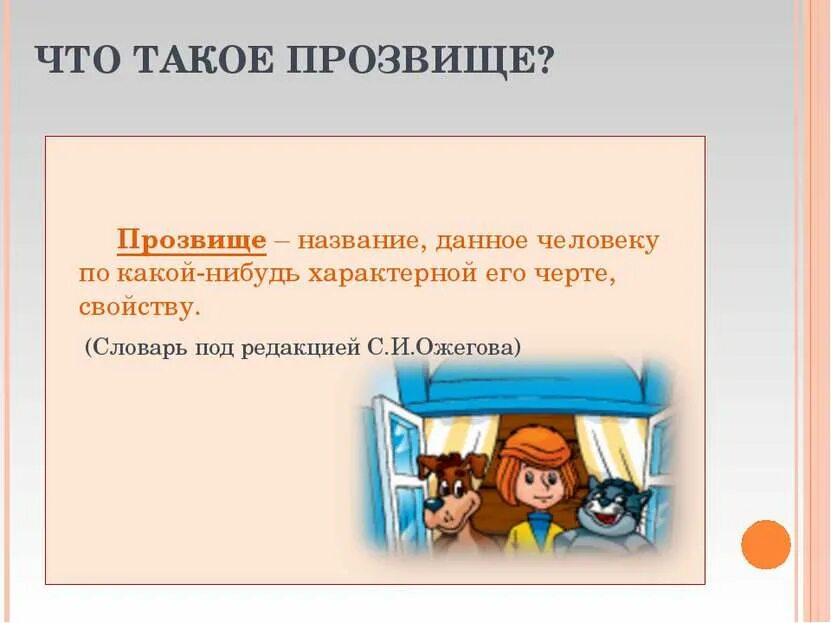 ЧТО ТАКОЕ ПРОЗВИЩЕ?

Прозвище – название, данное человеку по какой-нибудь характерной его черте, свойству.

(Словарь под редакцией С.И.Ожегова)